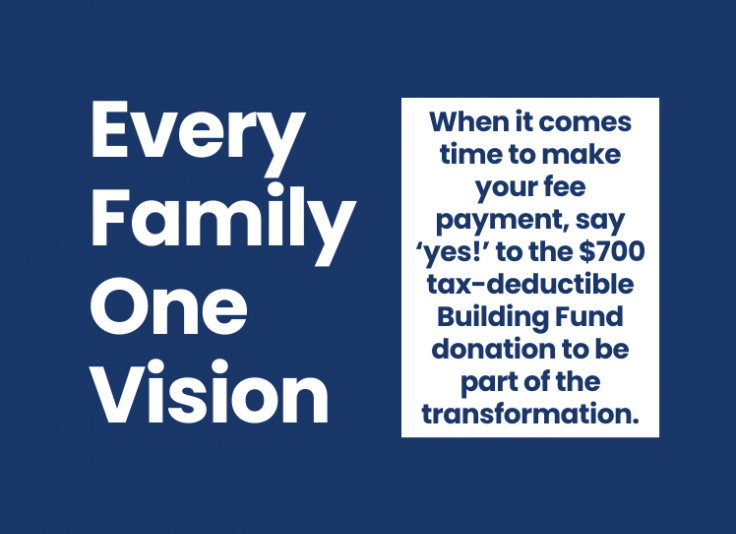 Every Family One Vision

When it comes time to make your fee payment, say ‘yes!’ to the \$700 tax-deductible Building Fund donation to be part of the transformation.